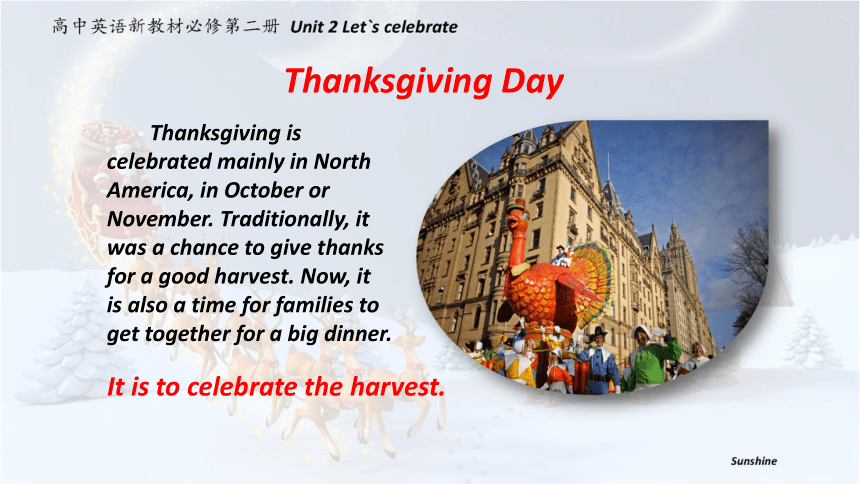 高中英语新教材必修第二册 Unit 2 Let`s celebrate

Thanksgiving Day

Thanksgiving is celebrated mainly in North America, in October or November. Traditionally, it was a chance to give thanks for a good harvest. Now, it is also a time for families to get together for a big dinner.

It is to celebrate the harvest.

Sunshine